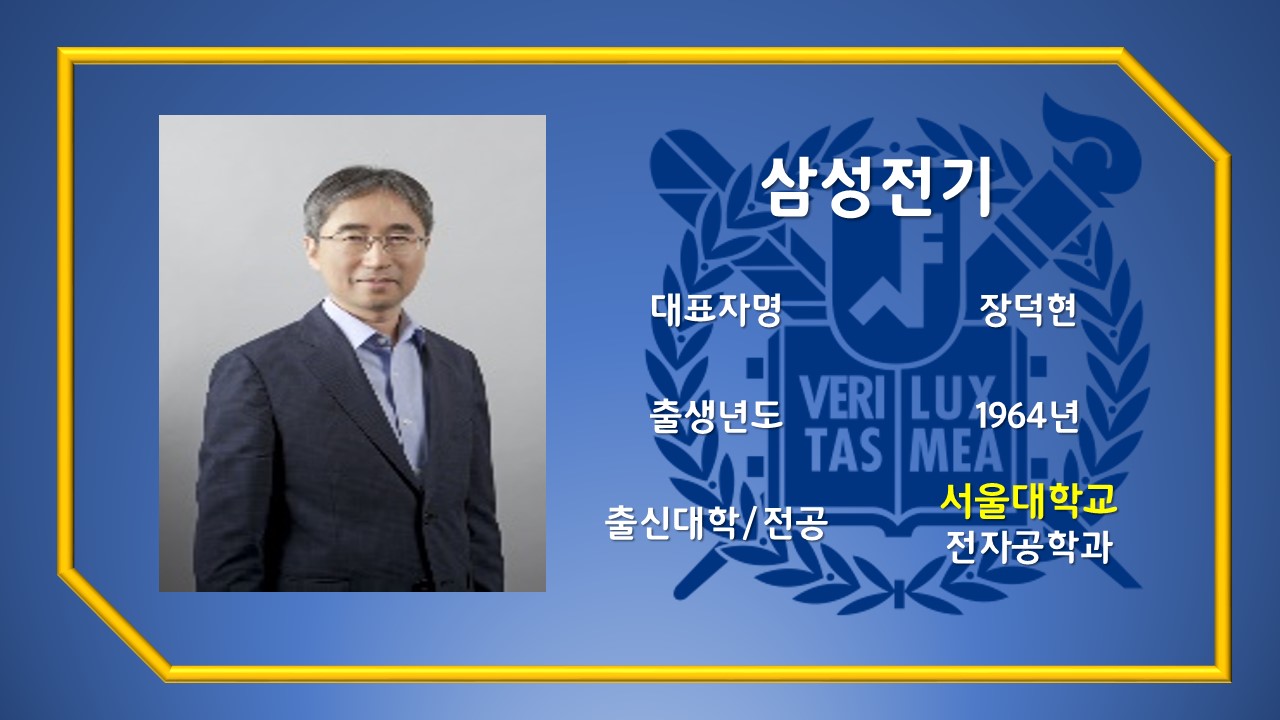 삼성전기

대표자명 장덕현

출생년도 1964년

출신대학/전공 서울대학교 전자공학과

VERI LUX TAS MEA